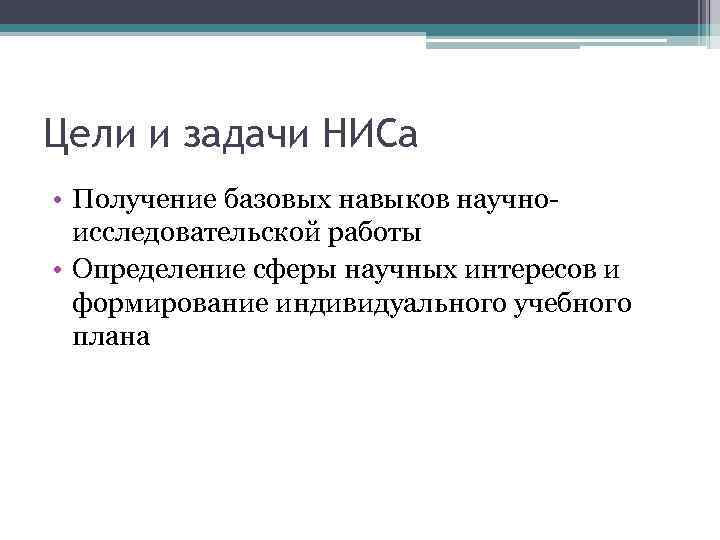 Цели и задачи НИСа

• Получение базовых навыков научно-исследовательской работы
• Определение сферы научных интересов и формирование индивидуального учебного плана